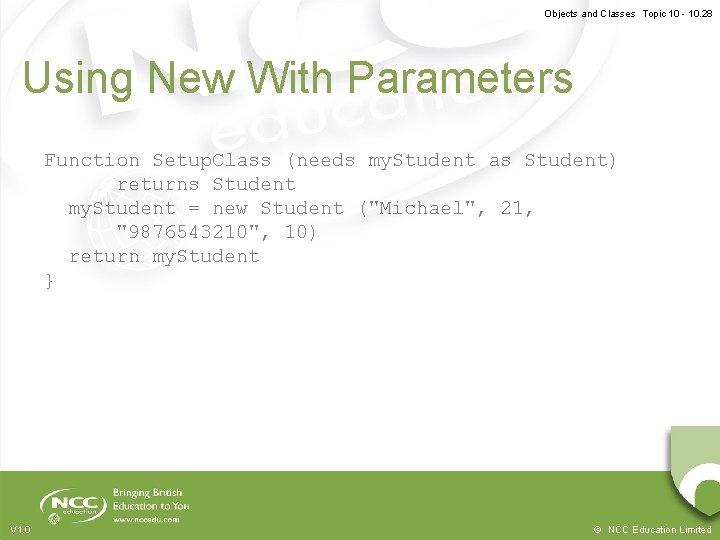 Objects and Classes Topic 10 - 10.28

Using New With Parameters

Function SetupClass (needs myStudent as Student)
returns Student
myStudent = new Student ("Michael", 21, "9876543210", 10)
return myStudent
}

NCC education

Bringing British Education to You
www.nccedu.com

V1.0

© NCC Education Limited